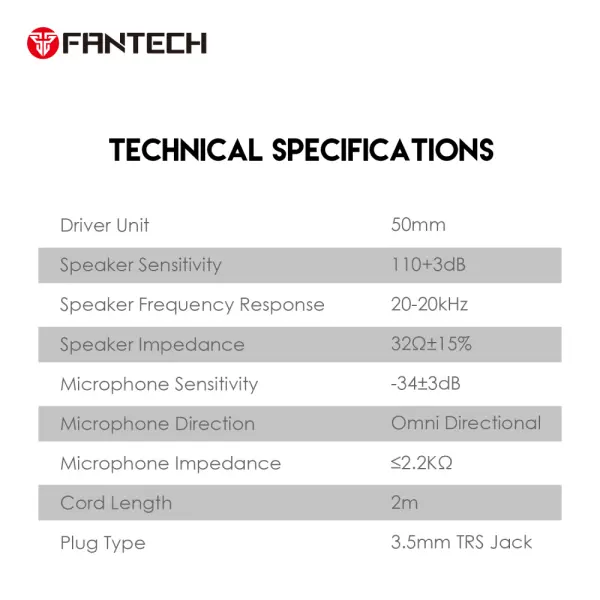 FANTECH

TECHNICAL SPECIFICATIONS

| Driver Unit | 50mm |
|---|---|
| Speaker Sensitivity | 110+3dB |
| Speaker Frequency Response | 20-20kHz |
| Speaker Impedance | 32Ω±15% |
| Microphone Sensitivity | -34±3dB |
| Microphone Direction | Omni Directional |
| Microphone Impedance | ≤2.2KΩ |
| Cord Length | 2m |
| Plug Type | 3.5mm TRS Jack |